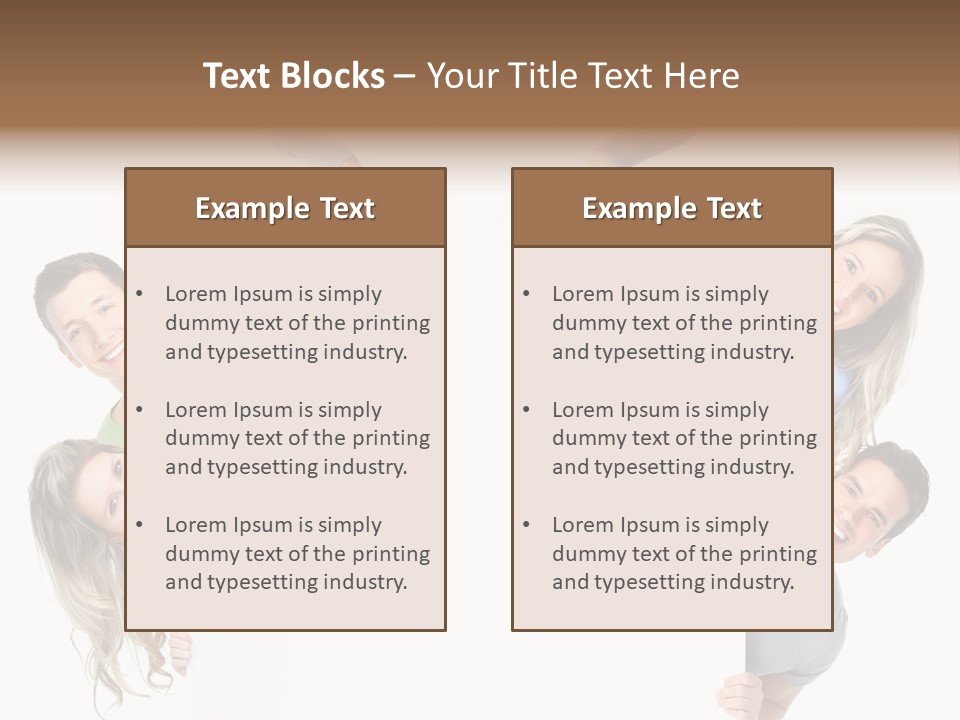 Text Blocks – Your Title Text Here

Example Text

• Lorem Ipsum is simply dummy text of the printing and typesetting industry.

• Lorem Ipsum is simply dummy text of the printing and typesetting industry.

• Lorem Ipsum is simply dummy text of the printing and typesetting industry.

Example Text

• Lorem Ipsum is simply dummy text of the printing and typesetting industry.

• Lorem Ipsum is simply dummy text of the printing and typesetting industry.

• Lorem Ipsum is simply dummy text of the printing and typesetting industry.